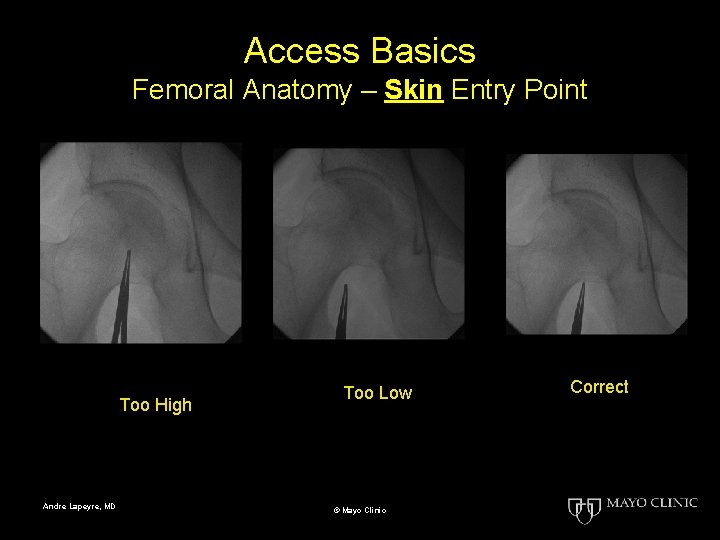 Access Basics
Femoral Anatomy – Skin Entry Point

Too High

Too Low

Correct

Andre Lapeyre, MD

© Mayo Clinic

MAYO CLINIC